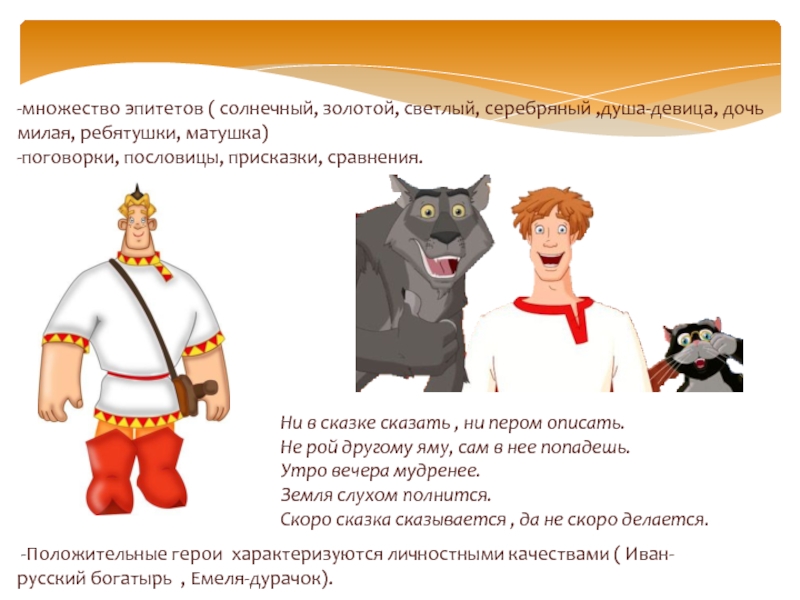 -множество эпитетов ( солнечный, золотой, светлый, серебряный ,душа-девица, дочь милая, ребятушки, матушка)
-поговорки, пословицы, присказки, сравнения.

Ни в сказке сказать , ни пером описать.
Не рой другому яму, сам в нее попадешь.
Утро вечера мудренее.
Земля слухом полнится.
Скоро сказка сказывается , да не скоро делается.

-Положительные герои характеризуются личностными качествами ( Иван-русский богатырь , Емеля-дурачок).